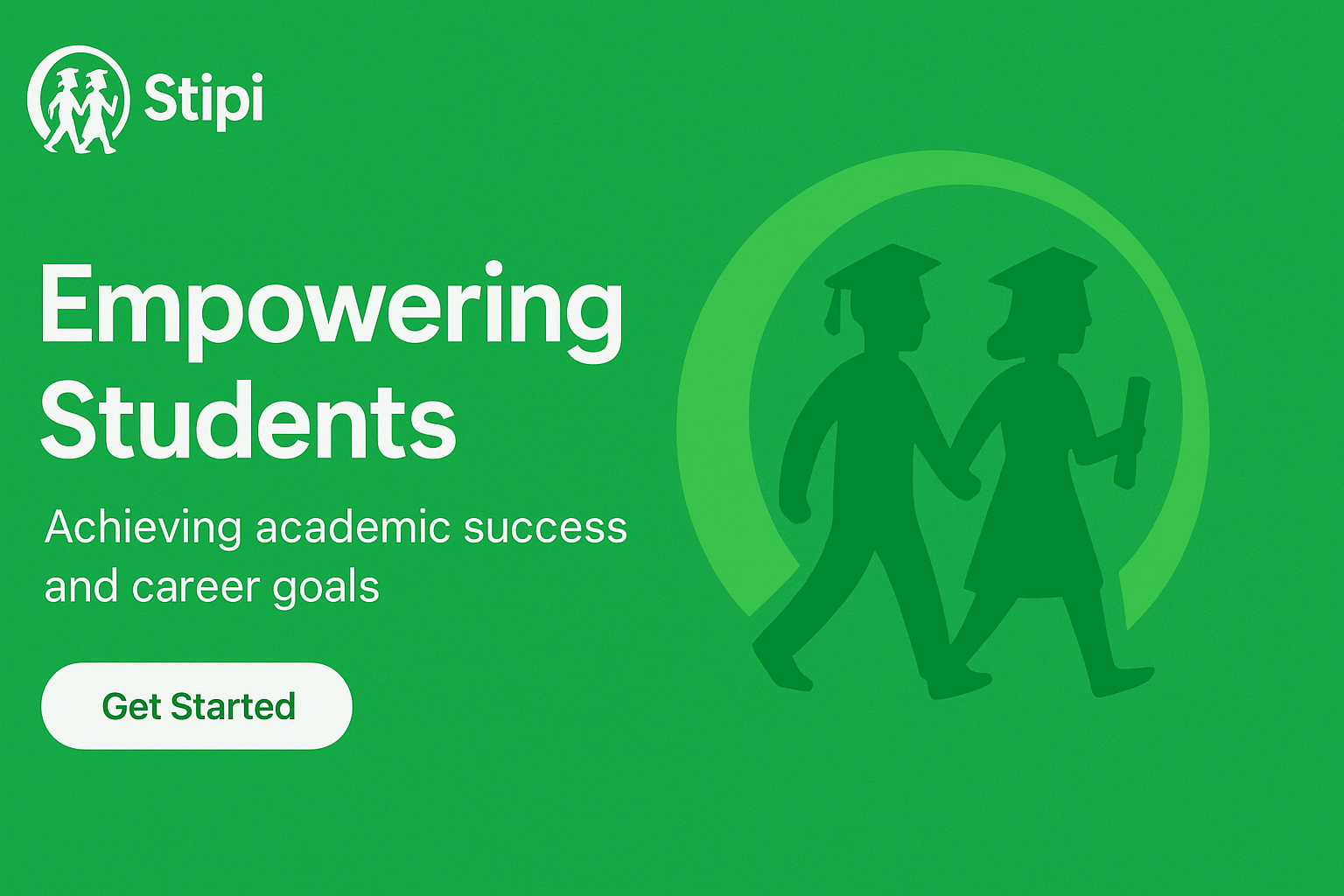 Stipi

Empowering Students

Achieving academic success and career goals

Get Started